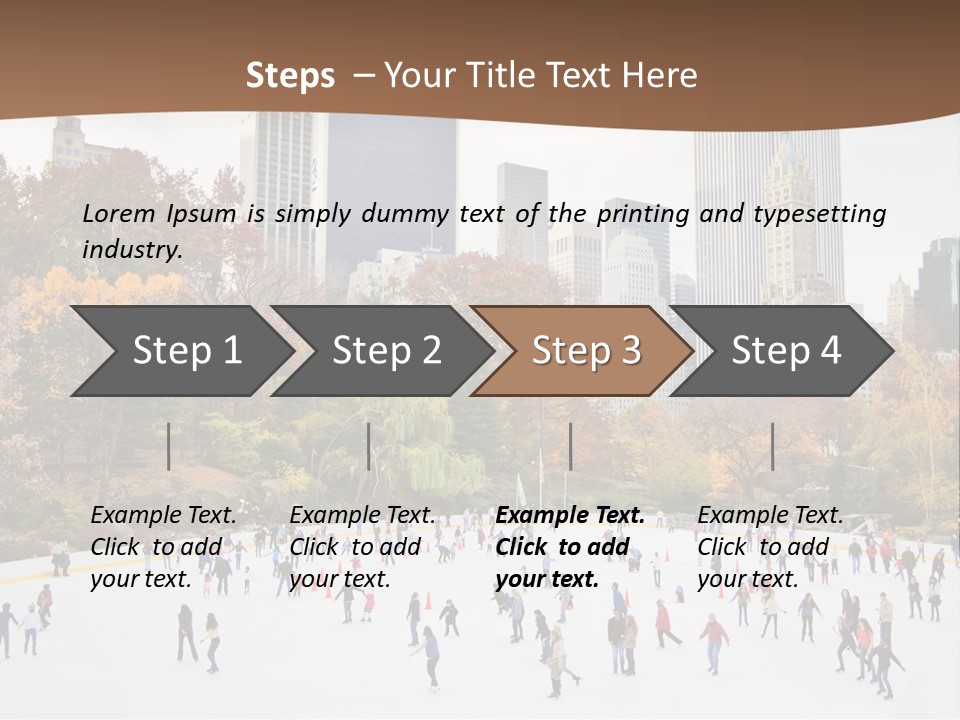 Steps – Your Title Text Here

Lorem Ipsum is simply dummy text of the printing and typesetting industry.

Step 1

Step 2

Step 3

Step 4

Example Text. Click to add your text.

Example Text. Click to add your text.

Example Text. Click to add your text.

Example Text. Click to add your text.